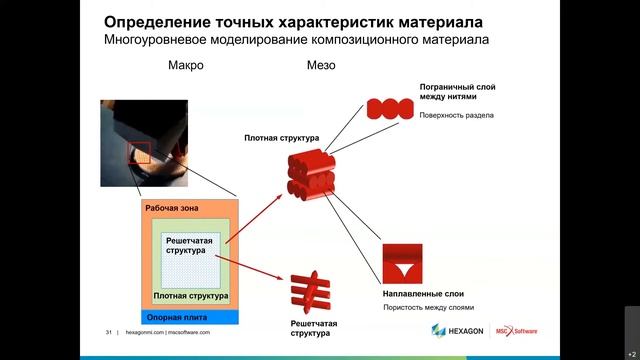 Определение точных характеристик материала
Многоуровневое моделирование композиционного материала

Макро

Мезо

Пограничный слой между нитями

Поверхность раздела

Плотная структура

Рабочая зона

Решетчатая структура

Плотная структура

Опорная плита

Наплавленные слои

Пористость между слоями

Решетчатая структура

31 | hexagonmi.com | mscsoftware.com

HEXAGON

MSC Software

+2